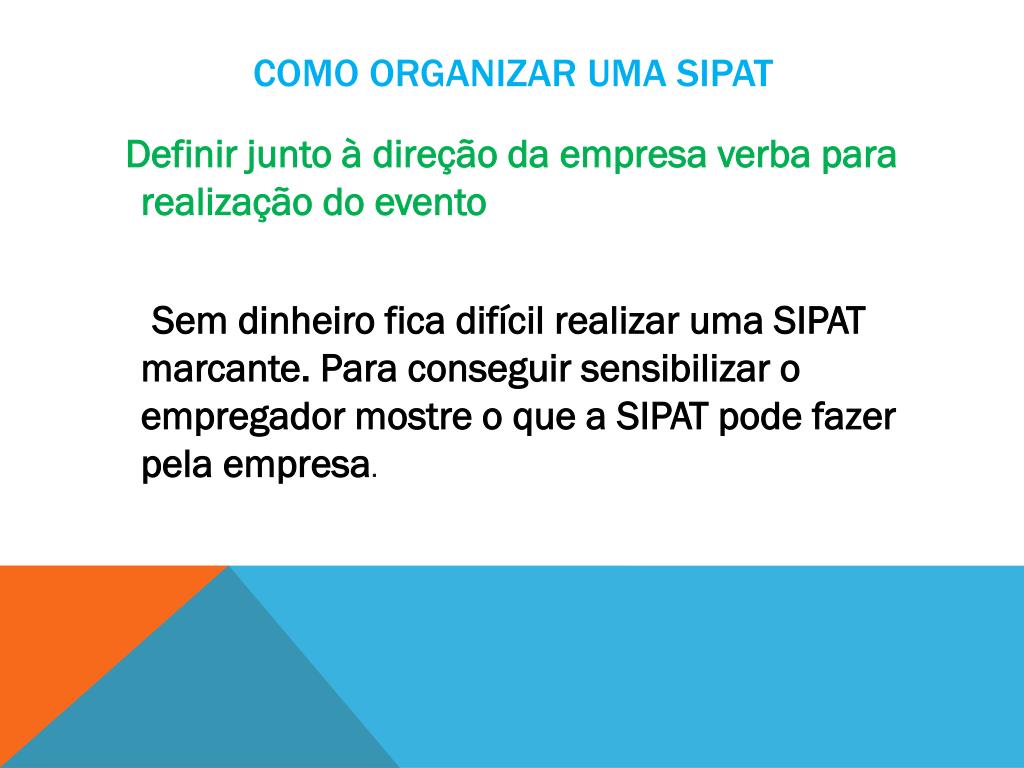 COMO ORGANIZAR UMA SIPAT

Definir junto à direção da empresa verba para realização do evento

Sem dinheiro fica difícil realizar uma SIPAT marcante. Para conseguir sensibilizar o empregador mostre o que a SIPAT pode fazer pela empresa.